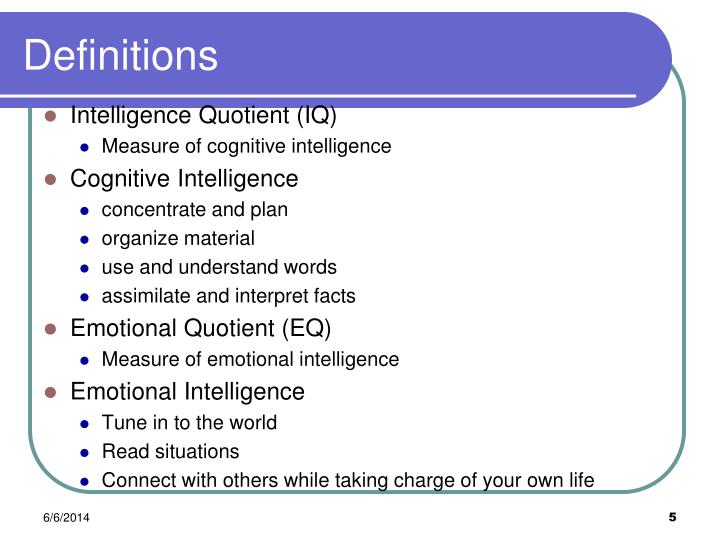 Definitions

- Intelligence Quotient (IQ)
  - Measure of cognitive intelligence
- Cognitive Intelligence
  - concentrate and plan
  - organize material
  - use and understand words
  - assimilate and interpret facts
- Emotional Quotient (EQ)
  - Measure of emotional intelligence
- Emotional Intelligence
  - Tune in to the world
  - Read situations
  - Connect with others while taking charge of your own life

6/6/2014

5